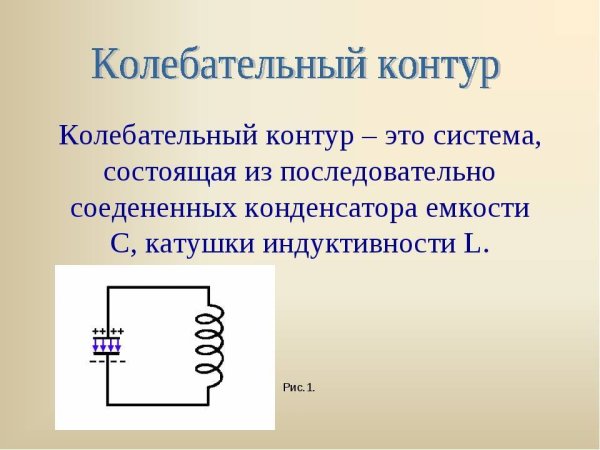 Колебательный контур

Колебательный контур – это система, состоящая из последовательно соедененных конденсатора емкости C, катушки индуктивности L.

++++
----

Рис. 1.